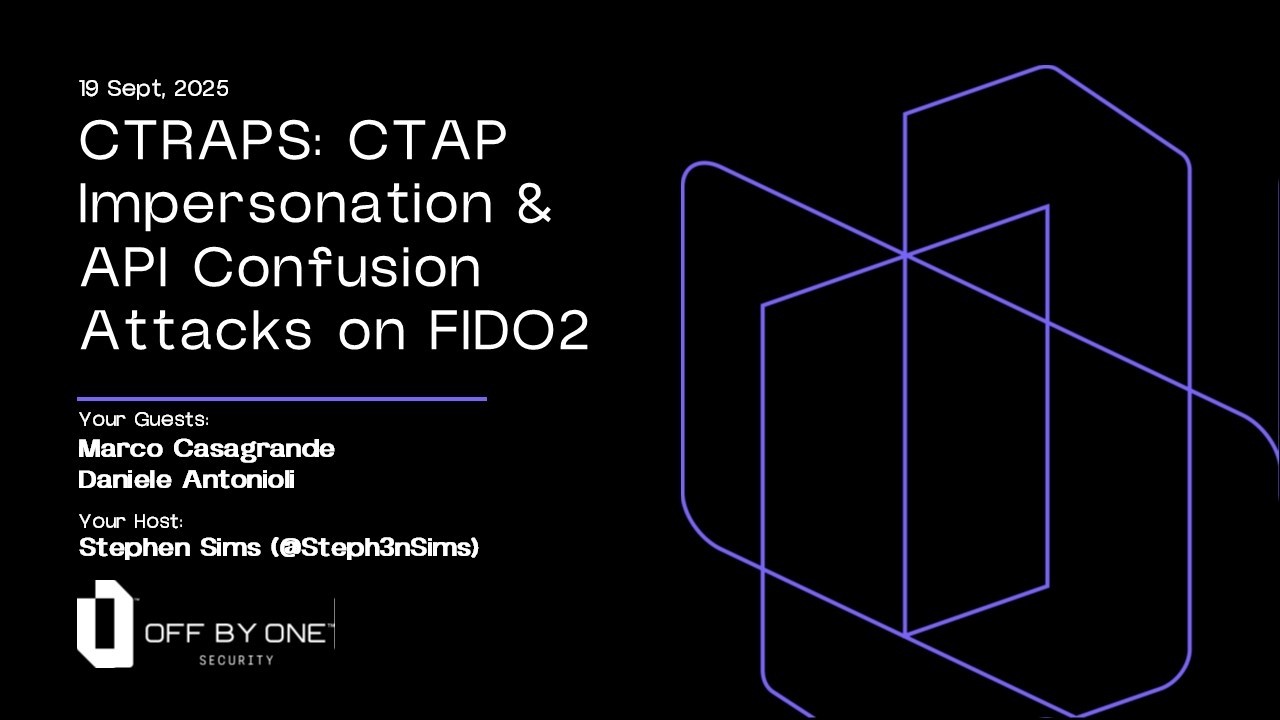 19 Sept, 2025

CTRAPS: CTAP Impersonation & API Confusion Attacks on FIDO2

Your Guests:
Marco Casagrande
Daniele Antonioli

Your Host:
Stephen Sims (@Steph3nSims)

OFF BY ONE™
SECURITY